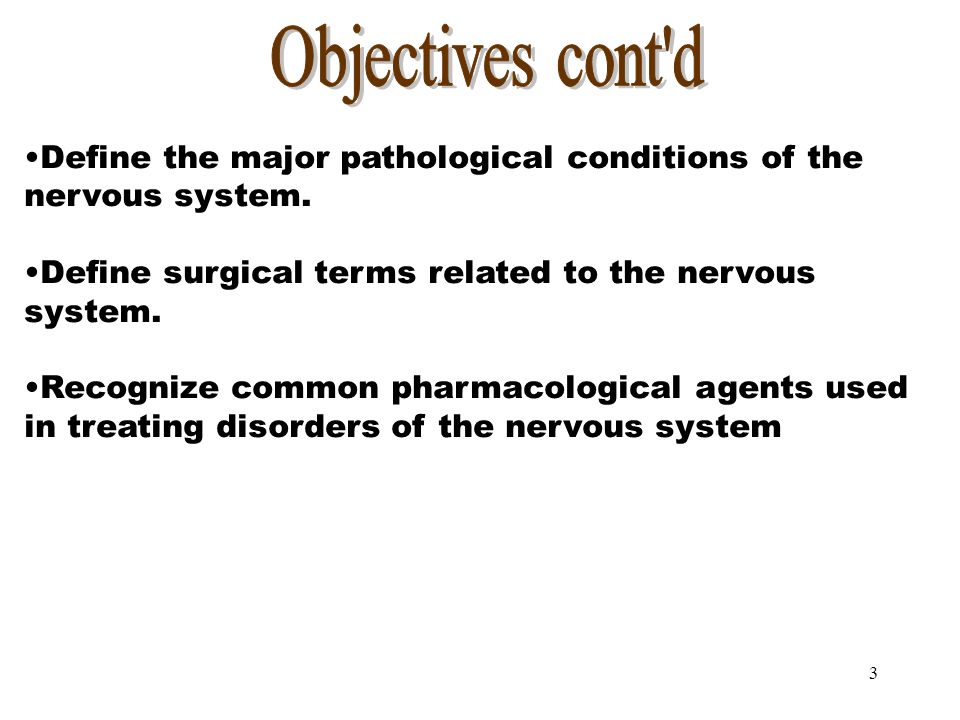 Objectives cont'd

•Define the major pathological conditions of the nervous system.

•Define surgical terms related to the nervous system.

•Recognize common pharmacological agents used in treating disorders of the nervous system

3